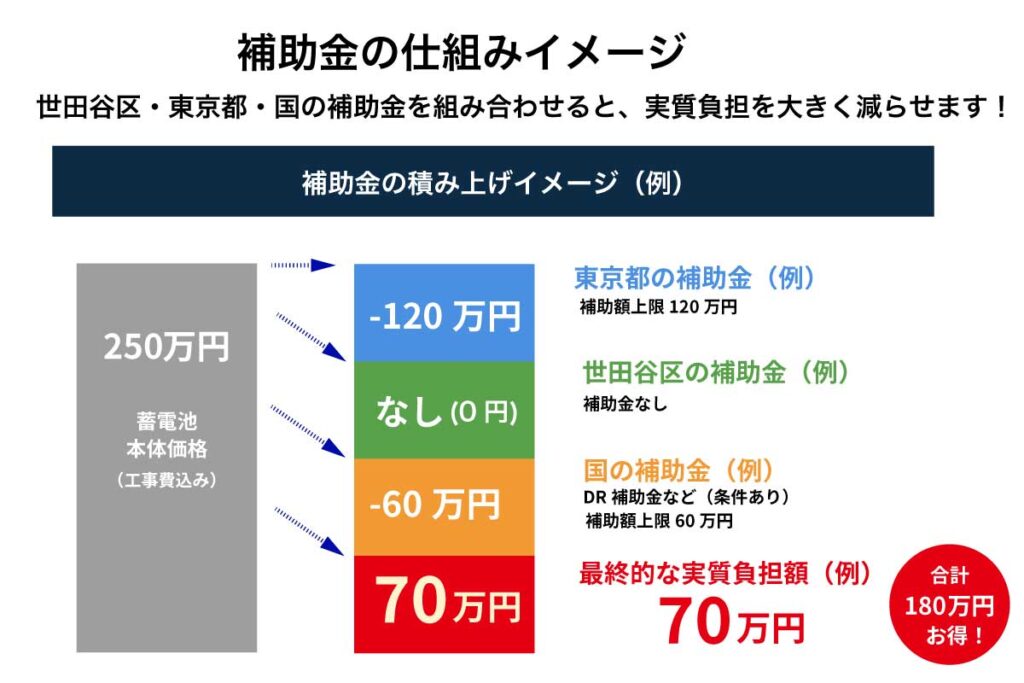 補助金の仕組みイメージ

世田谷区・東京都・国の補助金を組み合わせると、実質負担を大きく減らせます！

補助金の積み上げイメージ（例）

250万円

蓄電池
本体価格
（工事費込み）

-120 万円

なし (0 円)

-60 万円

70万円

東京都の補助金（例）
補助額上限 120 万円

世田谷区の補助金（例）
補助金なし

国の補助金（例）
DR 補助金など（条件あり）
補助額上限 60 万円

最終的な実質負担額（例）
70万円

合計
180万円
お得！